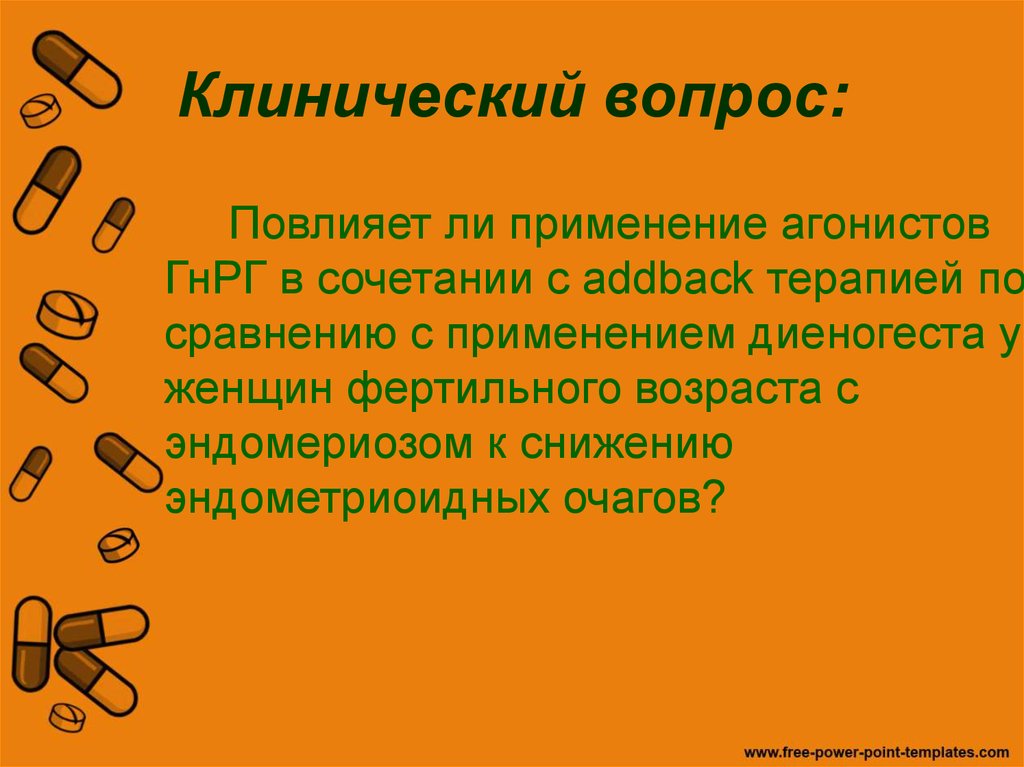 Клинический вопрос:

Повлияет ли применение агонистов ГнРГ в сочетании с addback терапией по сравнению с применением диеногеста у женщин фертильного возраста с эндомериозом к снижению эндометриоидных очагов?

www.free-power-point-templates.com